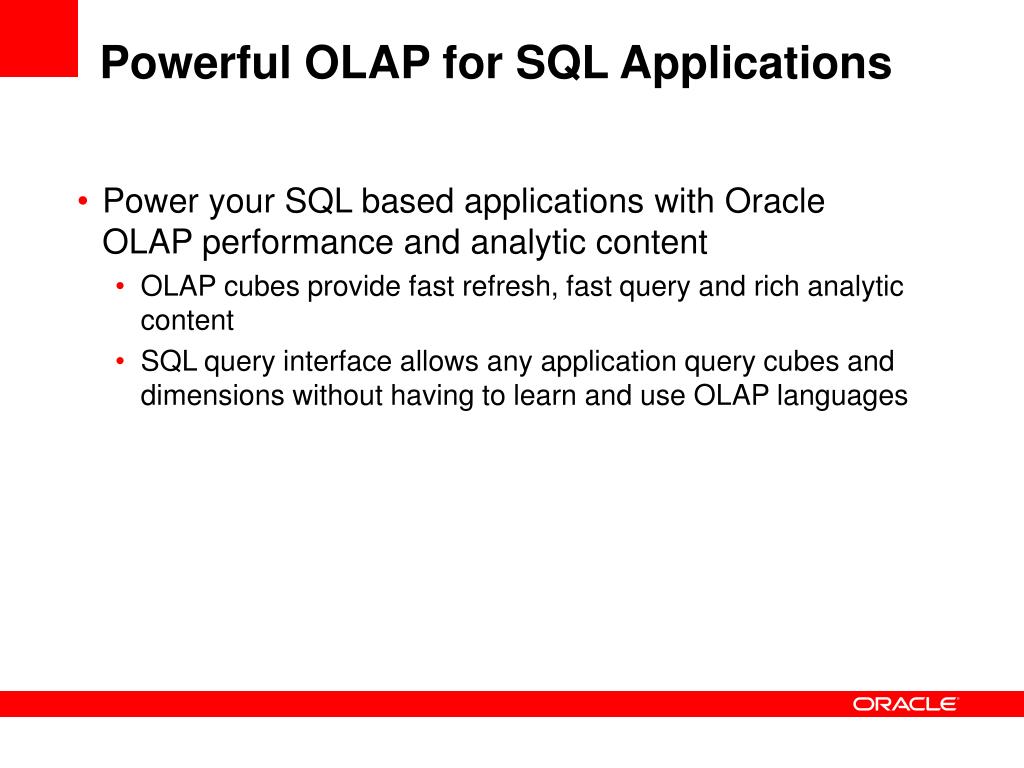 Powerful OLAP for SQL Applications

• Power your SQL based applications with Oracle OLAP performance and analytic content
  • OLAP cubes provide fast refresh, fast query and rich analytic content
  • SQL query interface allows any application query cubes and dimensions without having to learn and use OLAP languages

ORACLE